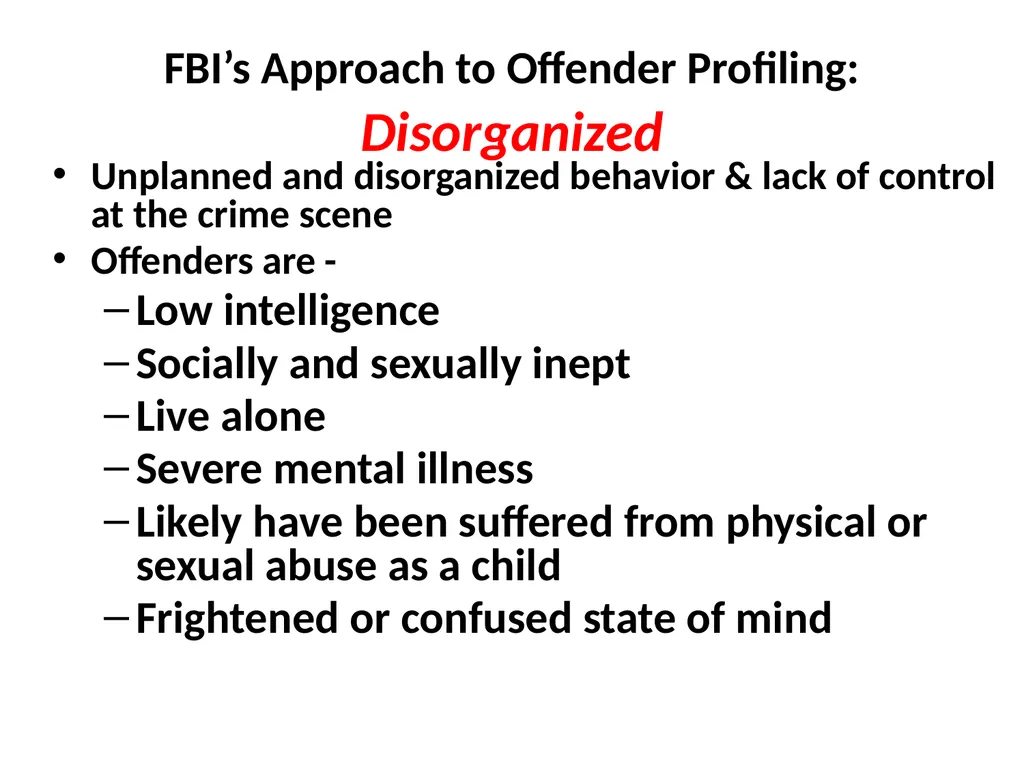 FBI’s Approach to Offender Profiling:
Disorganized

• Unplanned and disorganized behavior & lack of control at the crime scene
• Offenders are -
– Low intelligence
– Socially and sexually inept
– Live alone
– Severe mental illness
– Likely have been suffered from physical or sexual abuse as a child
– Frightened or confused state of mind